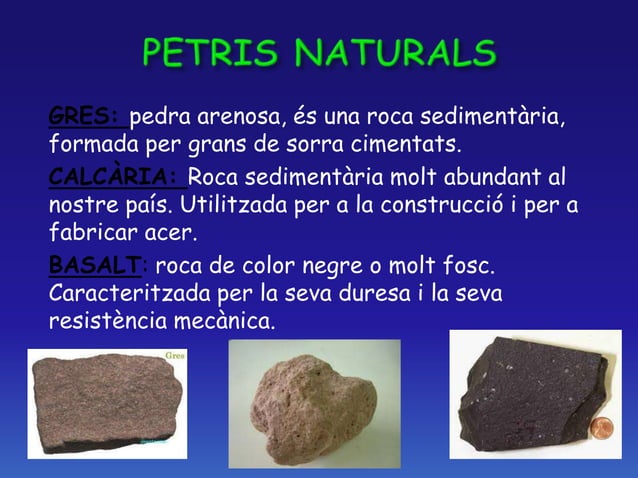 PETRIS NATURALS

GRES: pedra arenosa, és una roca sedimentària, formada per grans de sorra cimentats.

CALCÀRIA: Roca sedimentària molt abundant al nostre país. Utilitzada per a la construcció i per a fabricar acer.

BASALT: roca de color negre o molt fosc. Caracteritzada per la seva duresa i la seva resistència mecànica.

Gres